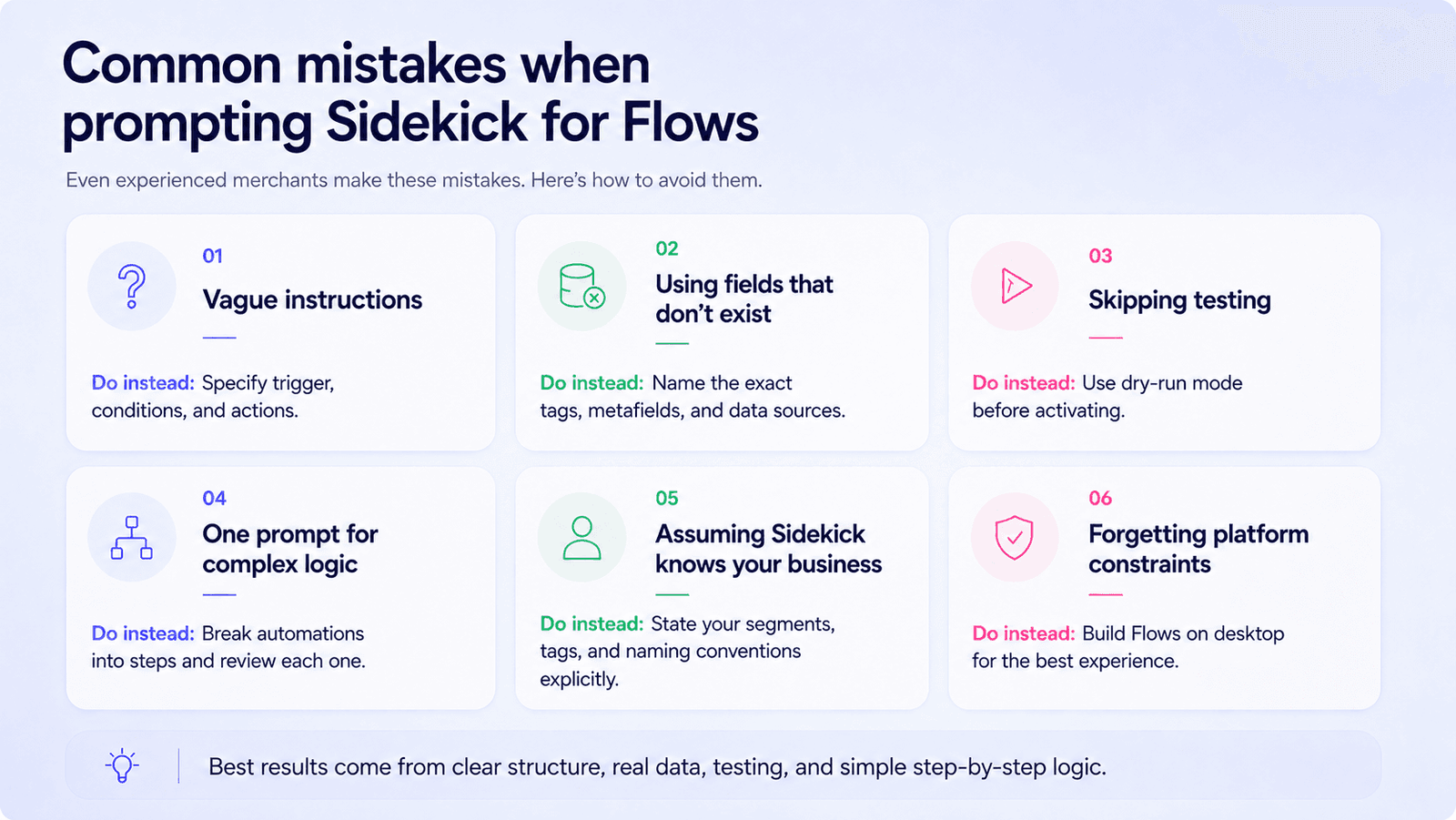 Common mistakes when prompting Sidekick for Flows

Even experienced merchants make these mistakes. Here's how to avoid them.

01
Vague instructions

Do instead: Specify trigger, conditions, and actions.

02
Using fields that don't exist

Do instead: Name the exact tags, metafields, and data sources.

03
Skipping testing

Do instead: Use dry-run mode before activating.

04
One prompt for complex logic

Do instead: Break automations into steps and review each one.

05
Assuming Sidekick knows your business

Do instead: State your segments, tags, and naming conventions explicitly.

06
Forgetting platform constraints

Do instead: Build Flows on desktop for the best experience.

Best results come from clear structure, real data, testing, and simple step-by-step logic.